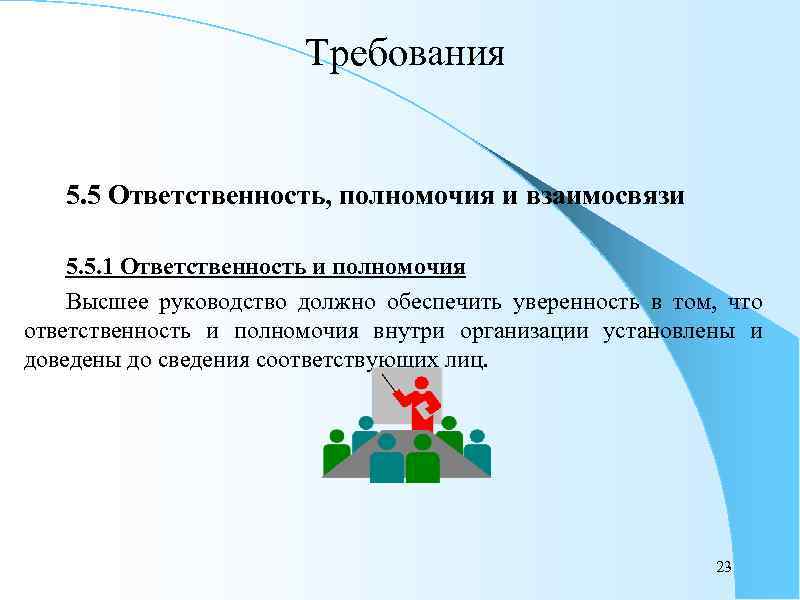 Требования

5.5 Ответственность, полномочия и взаимосвязи

5.5.1 Ответственность и полномочия

Высшее руководство должно обеспечить уверенность в том, что ответственность и полномочия внутри организации установлены и доведены до сведения соответствующих лиц.

23